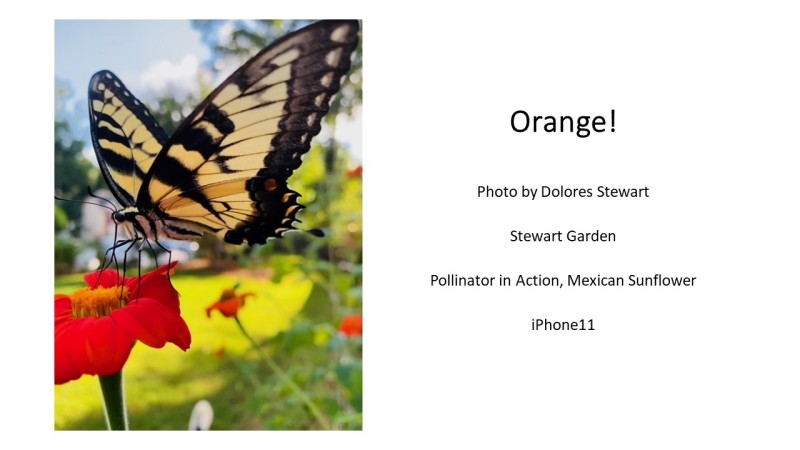 Orange!

Photo by Dolores Stewart

Stewart Garden

Pollinator in Action, Mexican Sunflower

iPhone11